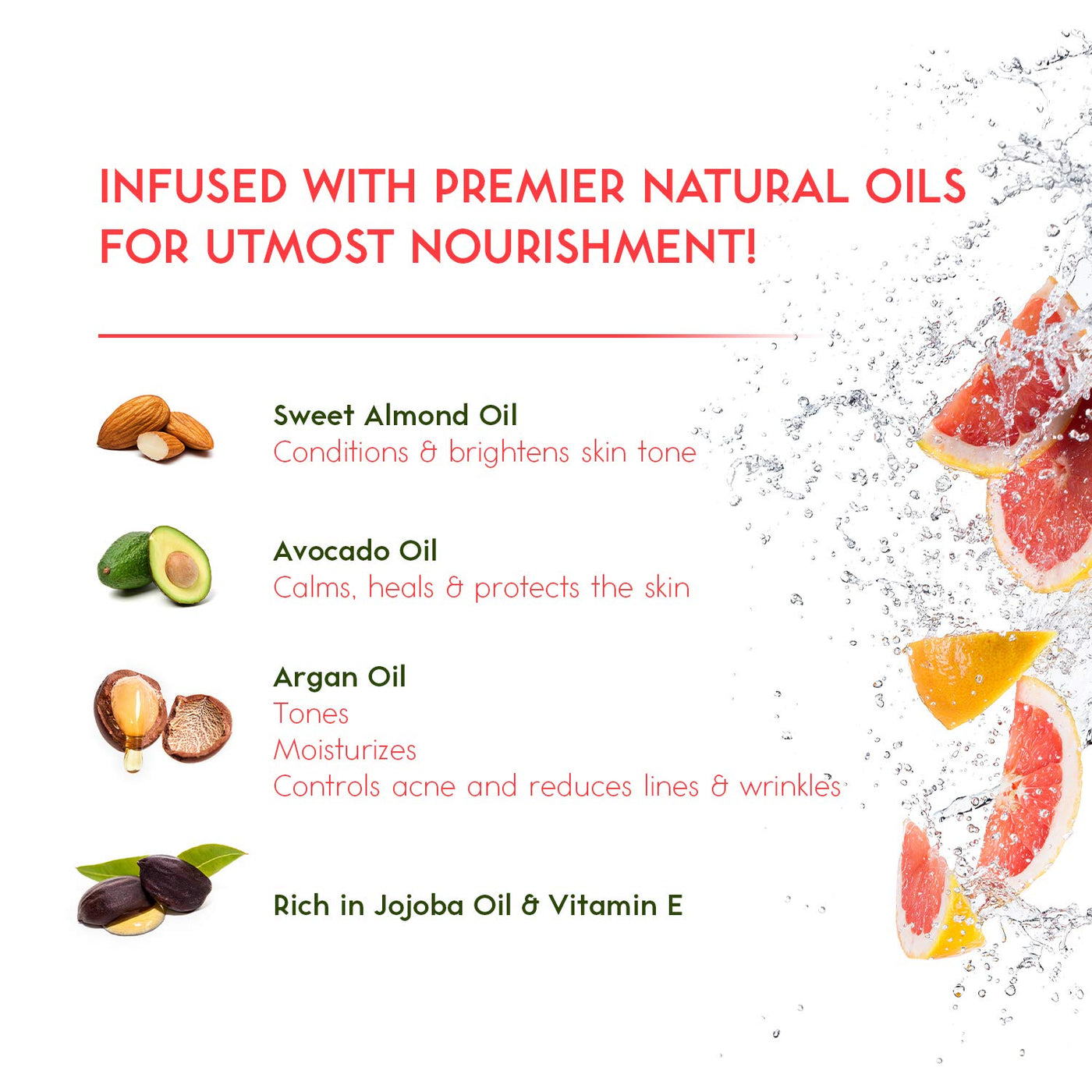 INFUSED WITH PREMIER NATURAL OILS FOR UTMOST NOURISHMENT!

Sweet Almond Oil
Conditions & brightens skin tone

Avocado Oil
Calms, heals & protects the skin

Argan Oil
Tones
Moisturizes
Controls acne and reduces lines & wrinkles

Rich in Jojoba Oil & Vitamin E